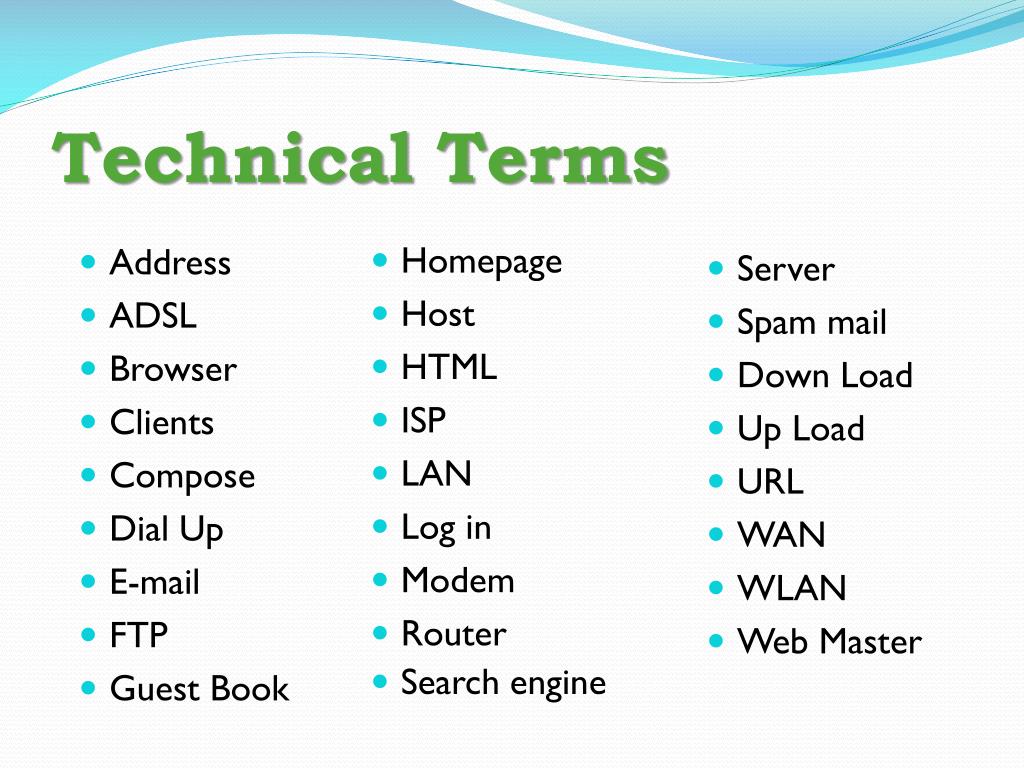 Technical Terms

- Address
- ADSL
- Browser
- Clients
- Compose
- Dial Up
- E-mail
- FTP
- Guest Book

- Homepage
- Host
- HTML
- ISP
- LAN
- Log in
- Modem
- Router
- Search engine

- Server
- Spam mail
- Down Load
- Up Load
- URL
- WAN
- WLAN
- Web Master